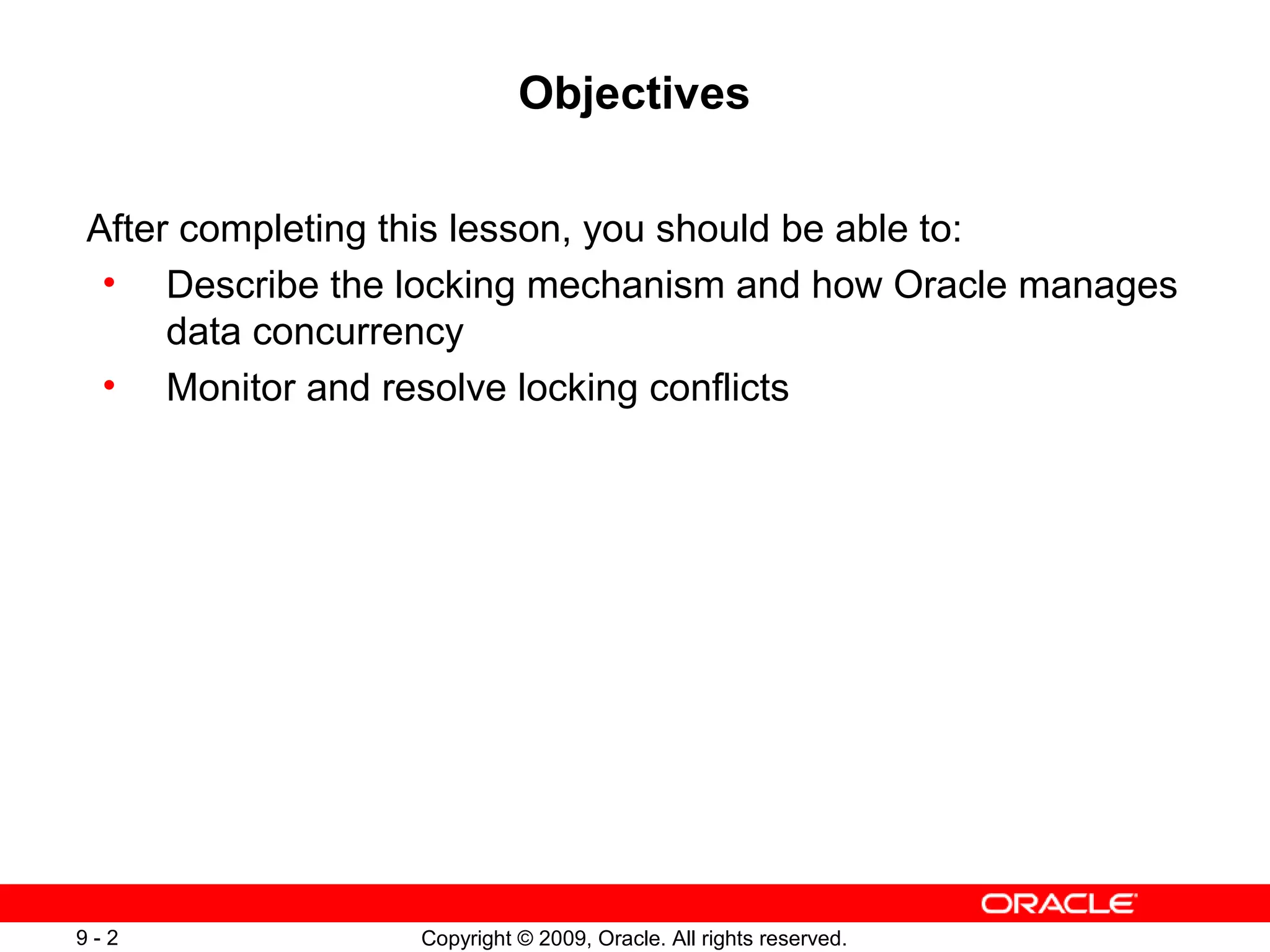 Objectives

After completing this lesson, you should be able to:
• Describe the locking mechanism and how Oracle manages data concurrency
• Monitor and resolve locking conflicts

ORACLE

9 - 2

Copyright © 2009, Oracle. All rights reserved.